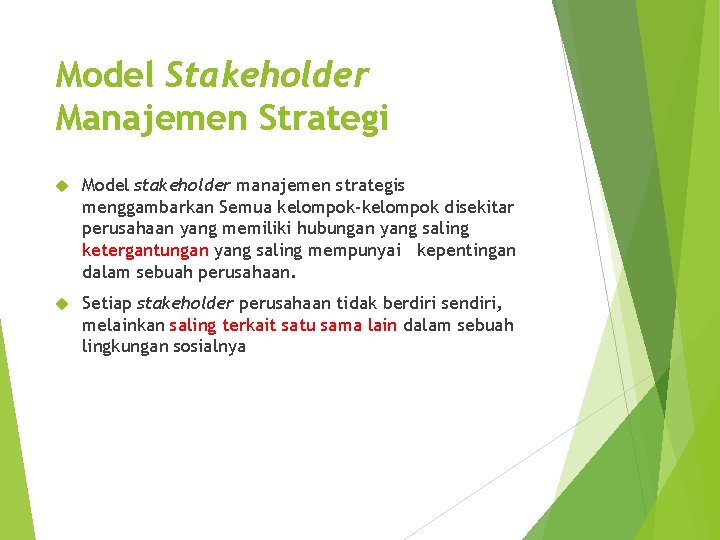 Model Stakeholder Manajemen Strategi

Model stakeholder manajemen strategis menggambarkan Semua kelompok-kelompok disekitar perusahaan yang memiliki hubungan yang saling ketergantungan yang saling mempunyai kepentingan dalam sebuah perusahaan.

Setiap stakeholder perusahaan tidak berdiri sendiri, melainkan saling terkait satu sama lain dalam sebuah lingkungan sosialnya